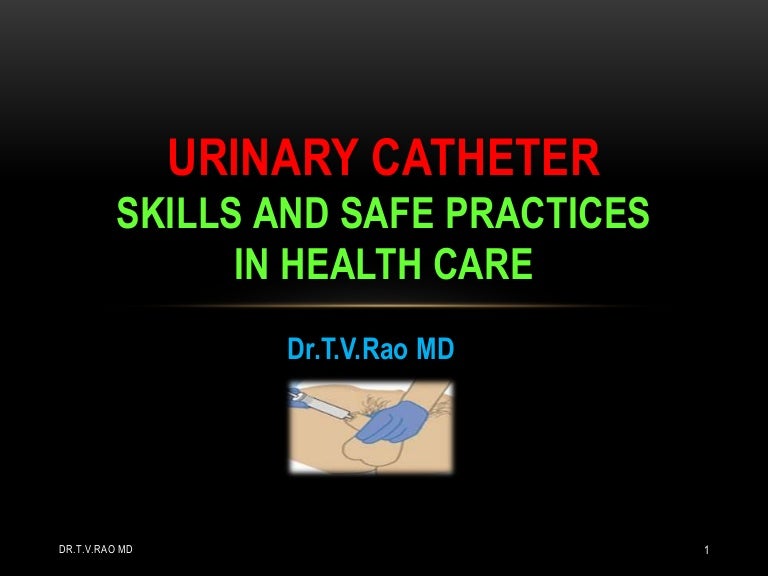 URINARY CATHETER
SKILLS AND SAFE PRACTICES IN HEALTH CARE

Dr.T.V.Rao MD

DR.T.V.RAO MD

1